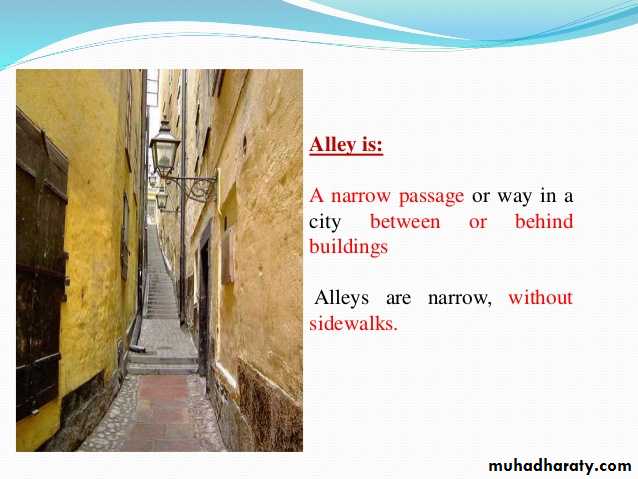 Alley is:

A narrow passage or way in a city between or behind buildings

Alleys are narrow, without sidewalks.

muhadharaty.com